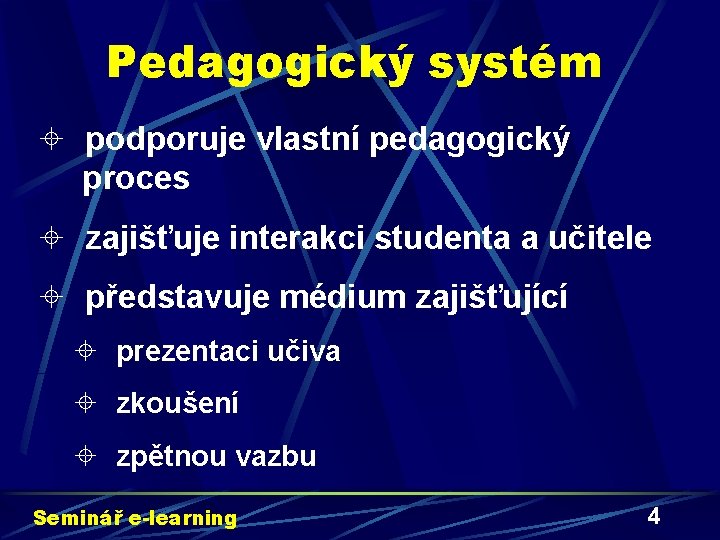 Pedagogický systém

podporuje vlastní pedagogický proces

zajišťuje interakci studenta a učitele

představuje médium zajišťující

prezentaci učiva

zkoušení

zpětnou vazbu

Seminář e-learning

4